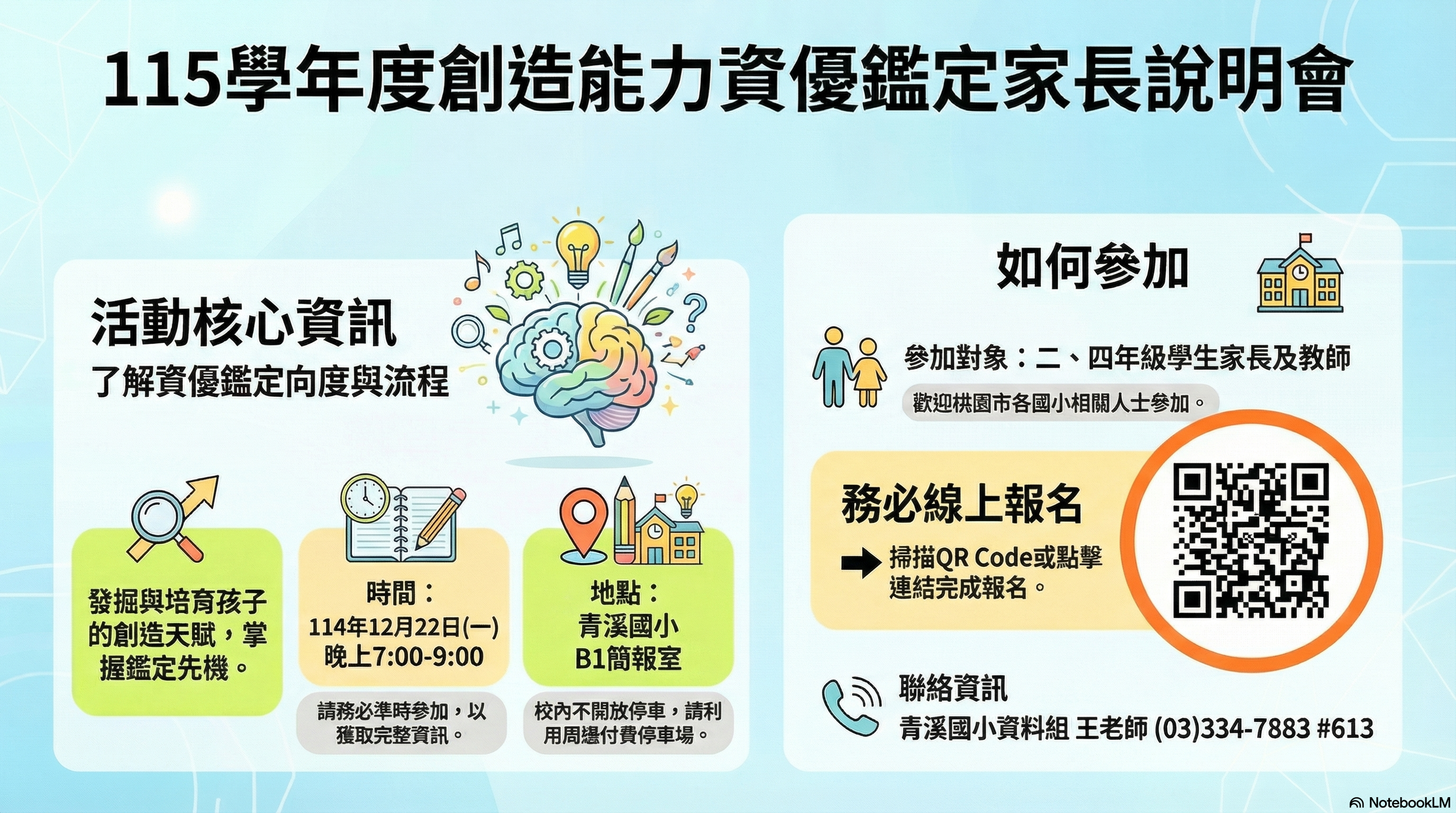 115學年度創造能力資優鑑定家長說明會

活動核心資訊

了解資優鑑定向度與流程

發掘與培育孩子的創造天賦，掌握鑑定先機。

時間：
114年12月22日(一)
晚上7:00-9:00

請務必準時參加，以獲取完整資訊。

地點：
青溪國小
B1簡報室

校內不開放停車，請利用周邊付費停車場。

如何參加

參加對象：二、四年級學生家長及教師

歡迎桃園市各國小相關人士參加。

務必線上報名

掃描QR Code或點擊連結完成報名。

聯絡資訊

青溪國小資料組 王老師 (03)334-7883 #613

NotebookLM